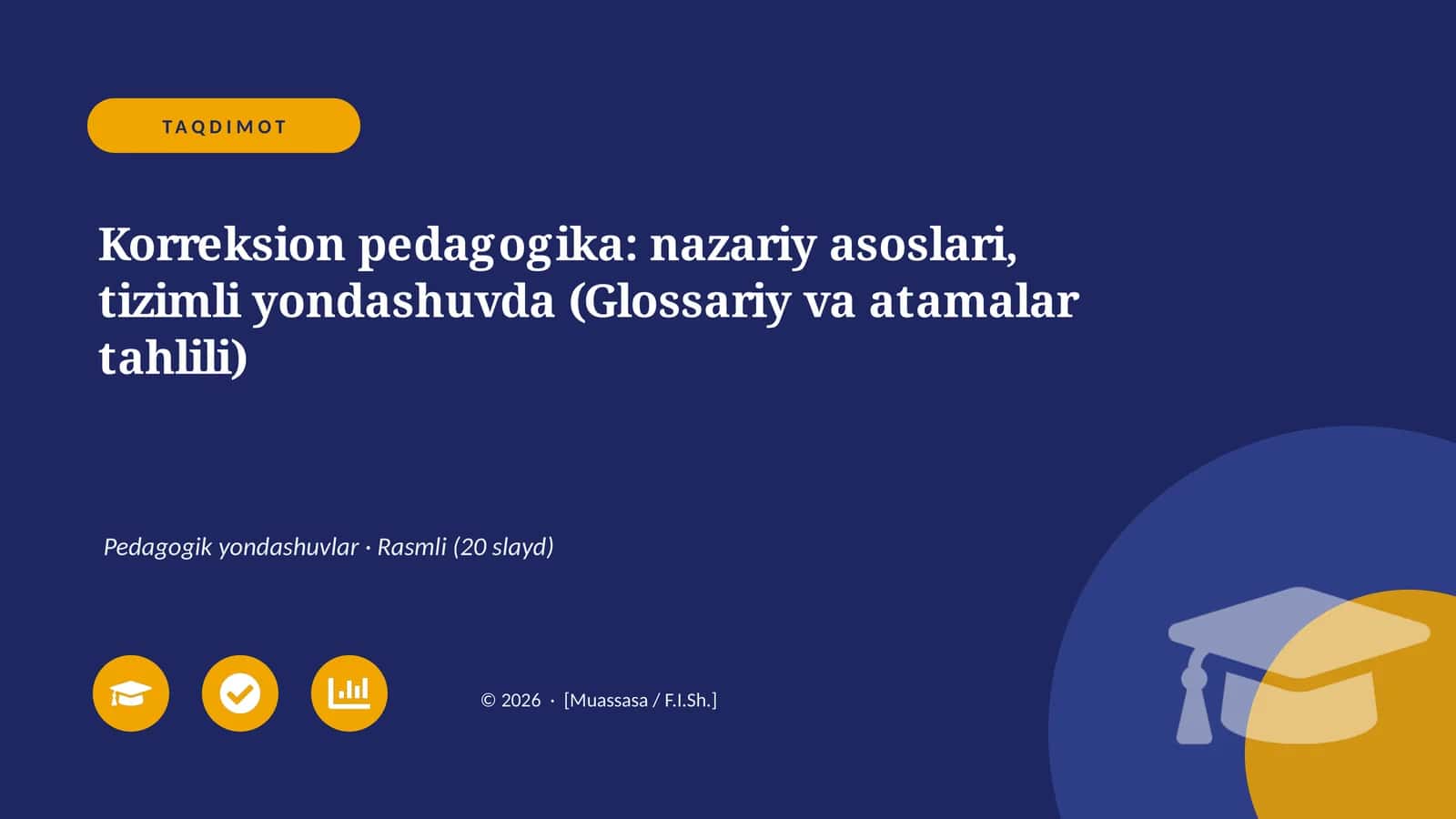 TAQDIMOT

Korreksion pedagogika: nazariy asoslari, tizimli yondashuvda (Glossariy va atamalar tahlili)

Pedagogik yondashuvlar · Rasmli (20 slayd)

© 2026 · [Muassasa / F.I.Sh.]